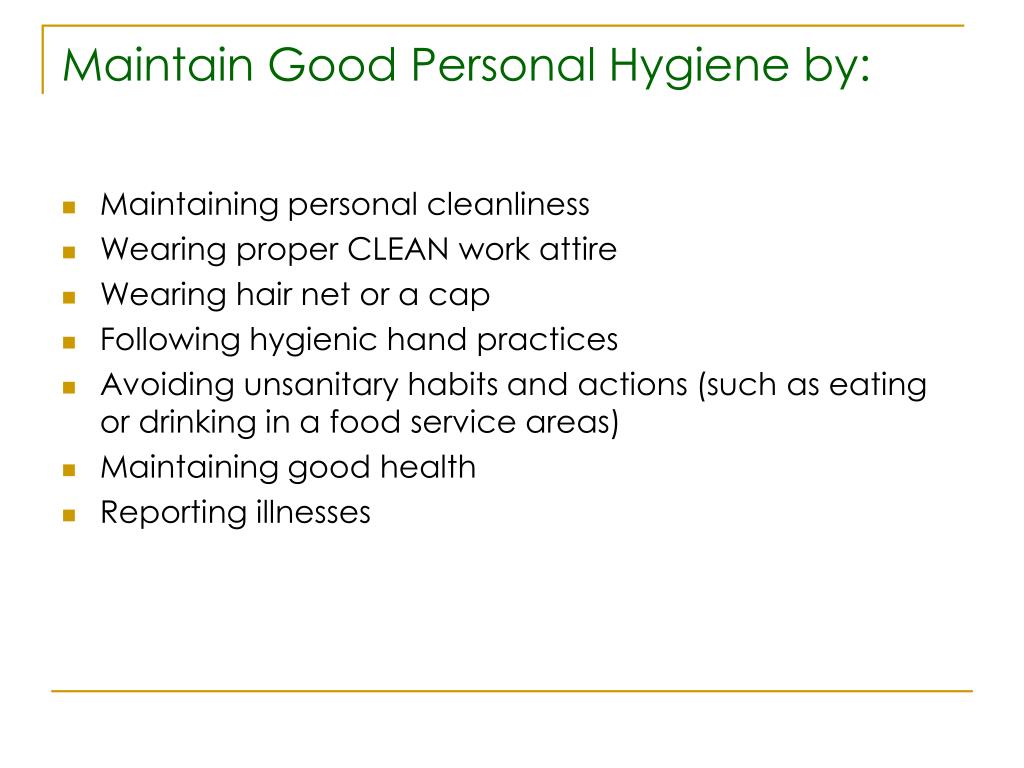 Maintain Good Personal Hygiene by:

- Maintaining personal cleanliness
- Wearing proper CLEAN work attire
- Wearing hair net or a cap
- Following hygienic hand practices
- Avoiding unsanitary habits and actions (such as eating or drinking in a food service areas)
- Maintaining good health
- Reporting illnesses